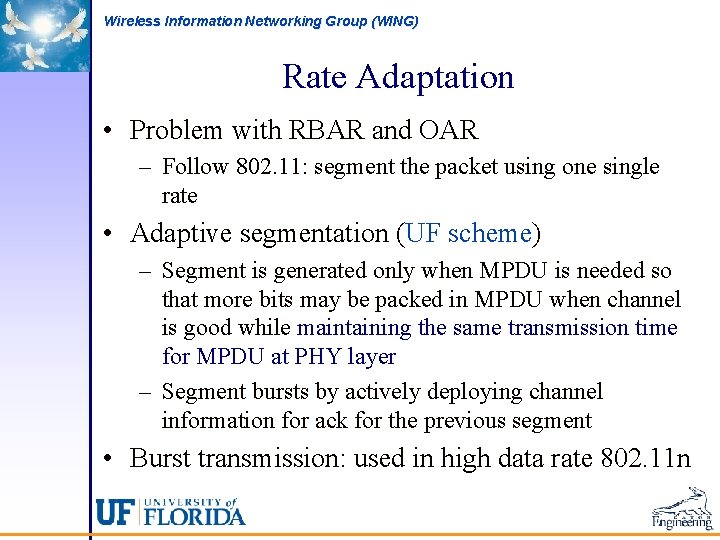 Wireless Information Networking Group (WING)

Rate Adaptation

• Problem with RBAR and OAR
– Follow 802.11: segment the packet using one single rate
• Adaptive segmentation (UF scheme)
– Segment is generated only when MPDU is needed so that more bits may be packed in MPDU when channel is good while maintaining the same transmission time for MPDU at PHY layer
– Segment bursts by actively deploying channel information for ack for the previous segment
• Burst transmission: used in high data rate 802.11n

UF UNIVERSITY of FLORIDA

Engineering